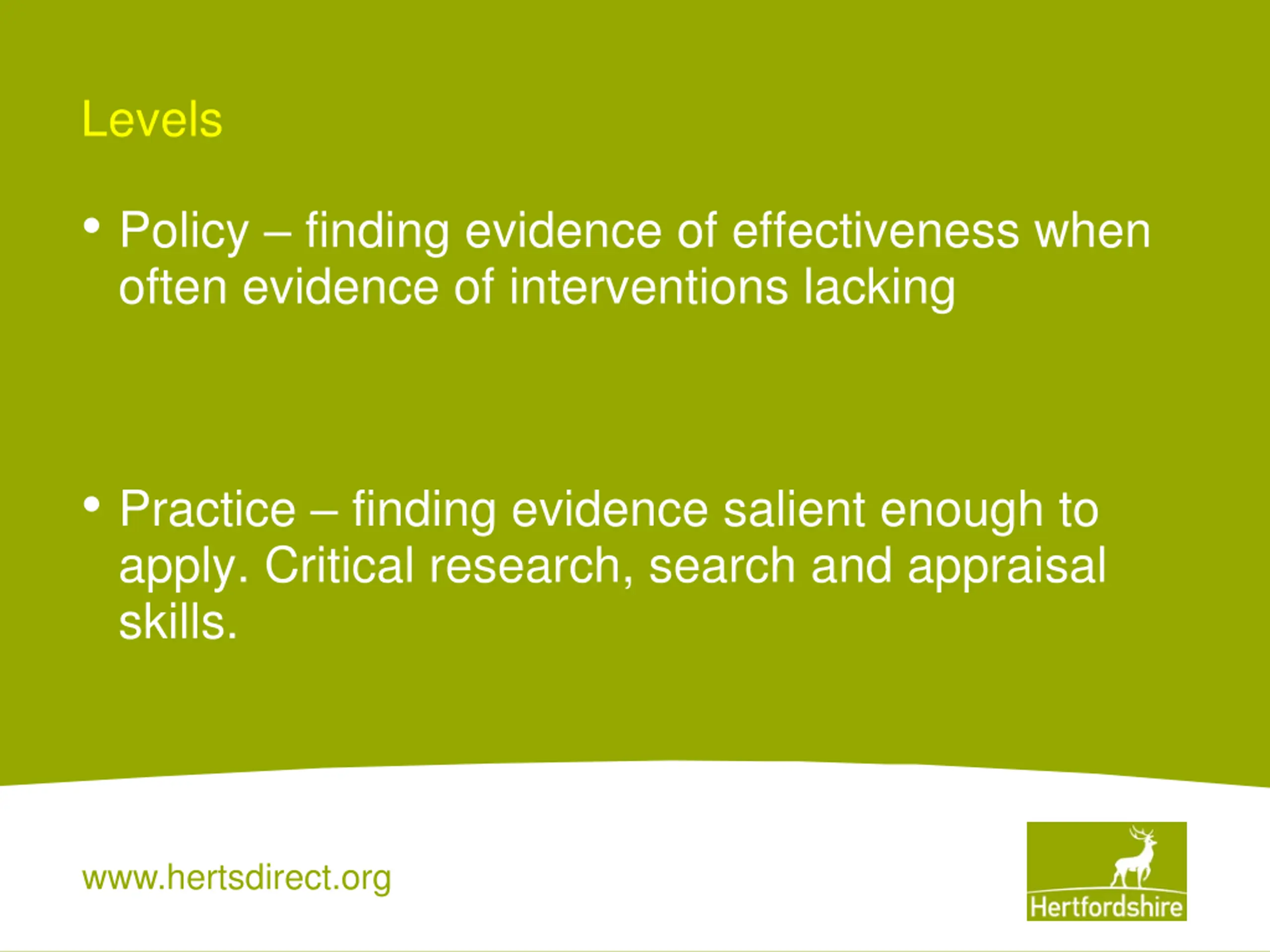 Levels

• Policy – finding evidence of effectiveness when often evidence of interventions lacking

• Practice – finding evidence salient enough to apply. Critical research, search and appraisal skills.

www.hertsdirect.org

Hertfordshire